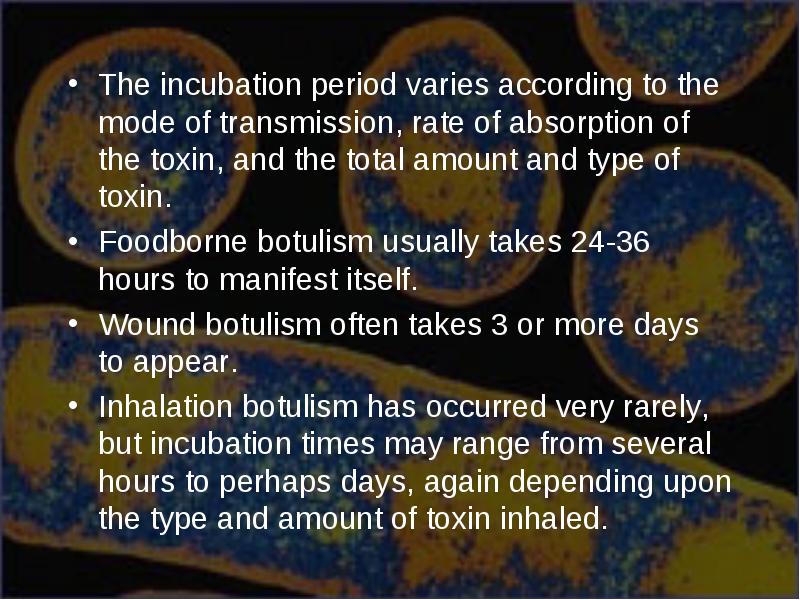 • The incubation period varies according to the mode of transmission, rate of absorption of the toxin, and the total amount and type of toxin.
• Foodborne botulism usually takes 24-36 hours to manifest itself.
• Wound botulism often takes 3 or more days to appear.
• Inhalation botulism has occurred very rarely, but incubation times may range from several hours to perhaps days, again depending upon the type and amount of toxin inhaled.